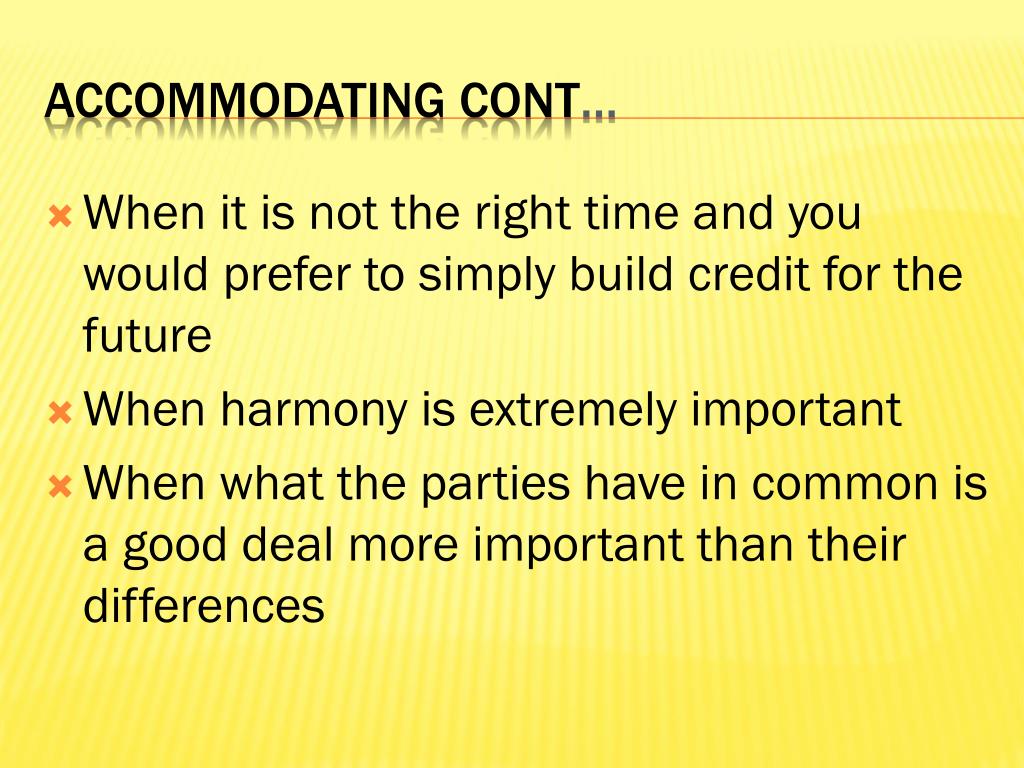 ACCOMMODATING CONT…

When it is not the right time and you would prefer to simply build credit for the future

When harmony is extremely important

When what the parties have in common is a good deal more important than their differences